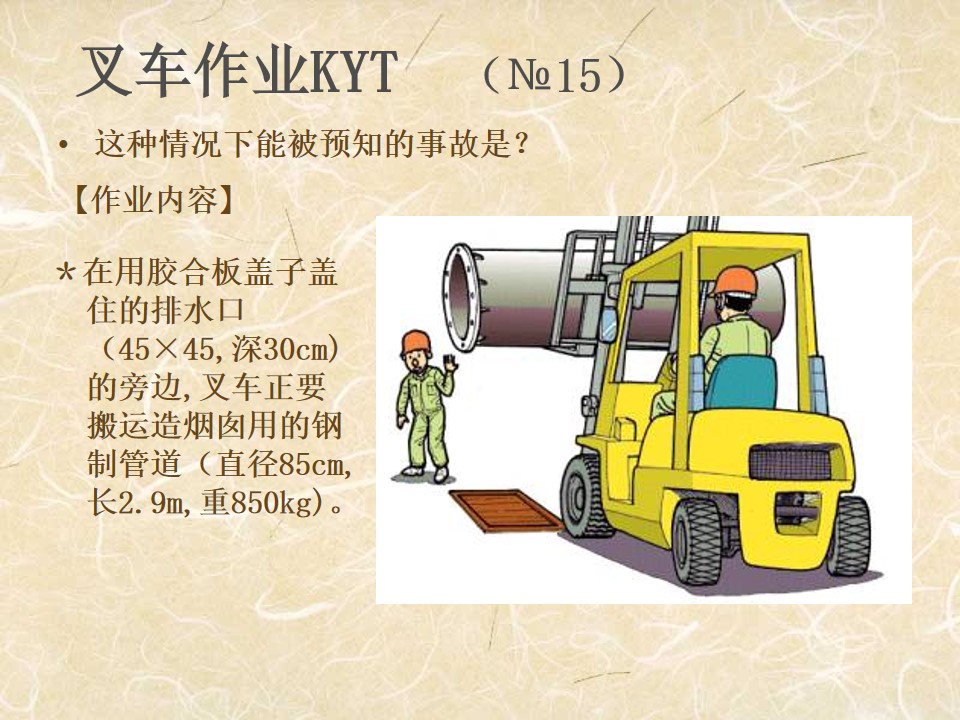 叉车作业KYT （№15）

• 这种情况下能被预知的事故是？

【作业内容】

＊在用胶合板盖子盖住的排水口（45×45,深30cm）的旁边,叉车正要搬运造烟囱用的钢制管道（直径85cm,长2.9m,重850kg）。